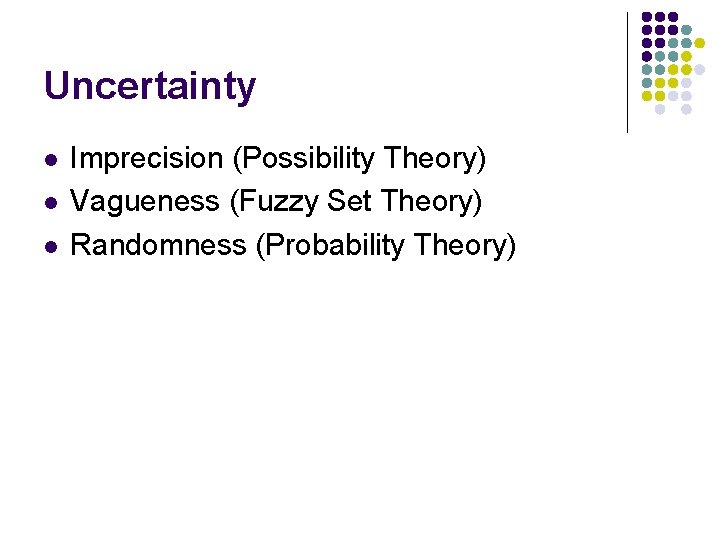 Uncertainty

- Imprecision (Possibility Theory)
- Vagueness (Fuzzy Set Theory)
- Randomness (Probability Theory)